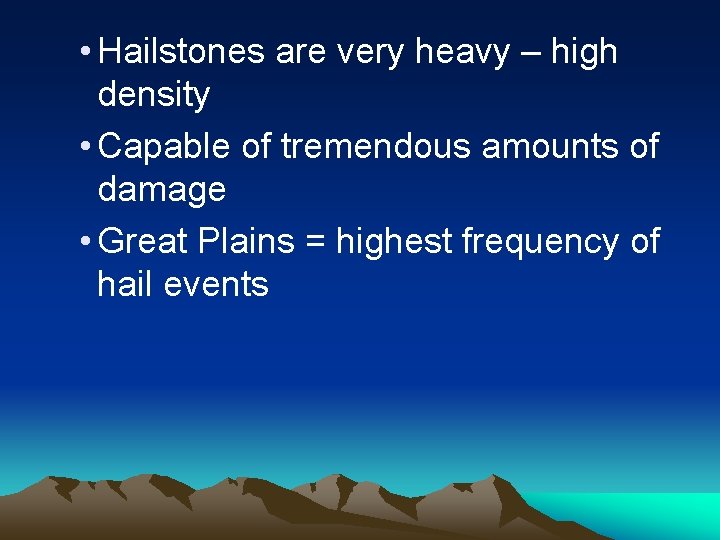 • Hailstones are very heavy – high density

• Capable of tremendous amounts of damage

• Great Plains = highest frequency of hail events